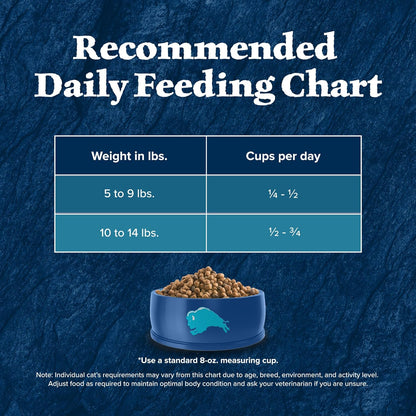 Recommended Daily Feeding Chart

| Weight in lbs. | Cups per day |
|---|---|
| 5 to 9 lbs. | ¼ - ½ |
| 10 to 14 lbs. | ½ - ¾ |

*Use a standard 8-oz. measuring cup.

Note: Individual cat's requirements may vary from this chart due to age, breed, environment, and activity level. Adjust food as required to maintain optimal body condition and ask your veterinarian if you are unsure.